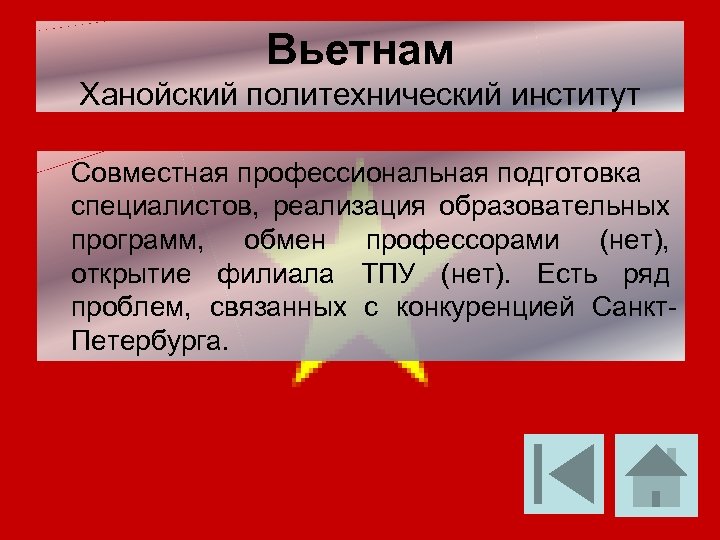 Вьетнам
Ханойский политехнический институт

Совместная профессиональная подготовка специалистов, реализация образовательных программ, обмен профессорами (нет), открытие филиала ТПУ (нет). Есть ряд проблем, связанных с конкуренцией Санкт-Петербурга.